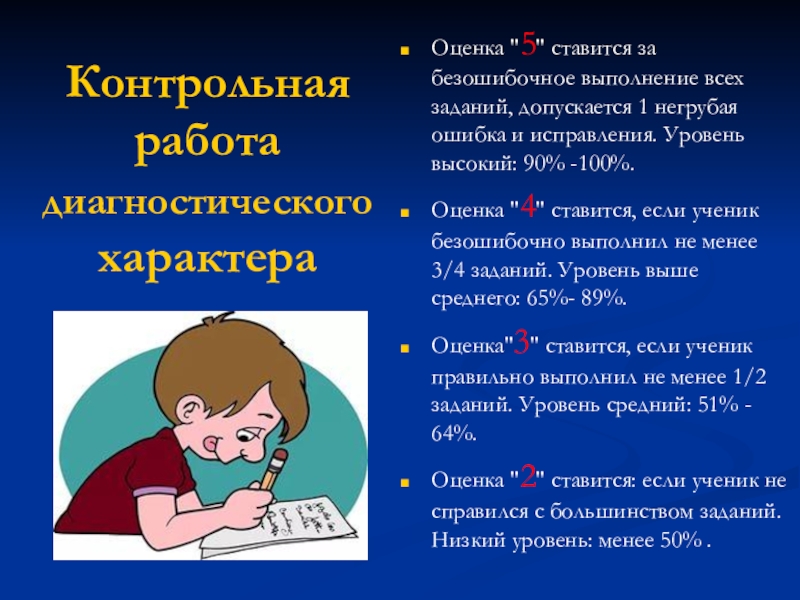 Контрольная работа диагностического характера

Оценка "5" ставится за безошибочное выполнение всех заданий, допускается 1 негрубая ошибка и исправления. Уровень высокий: 90% -100%.

Оценка "4" ставится, если ученик безошибочно выполнил не менее 3/4 заданий. Уровень выше среднего: 65%- 89%.

Оценка"3" ставится, если ученик правильно выполнил не менее 1/2 заданий. Уровень средний: 51% - 64%.

Оценка "2" ставится: если ученик не справился с большинством заданий. Низкий уровень: менее 50% .